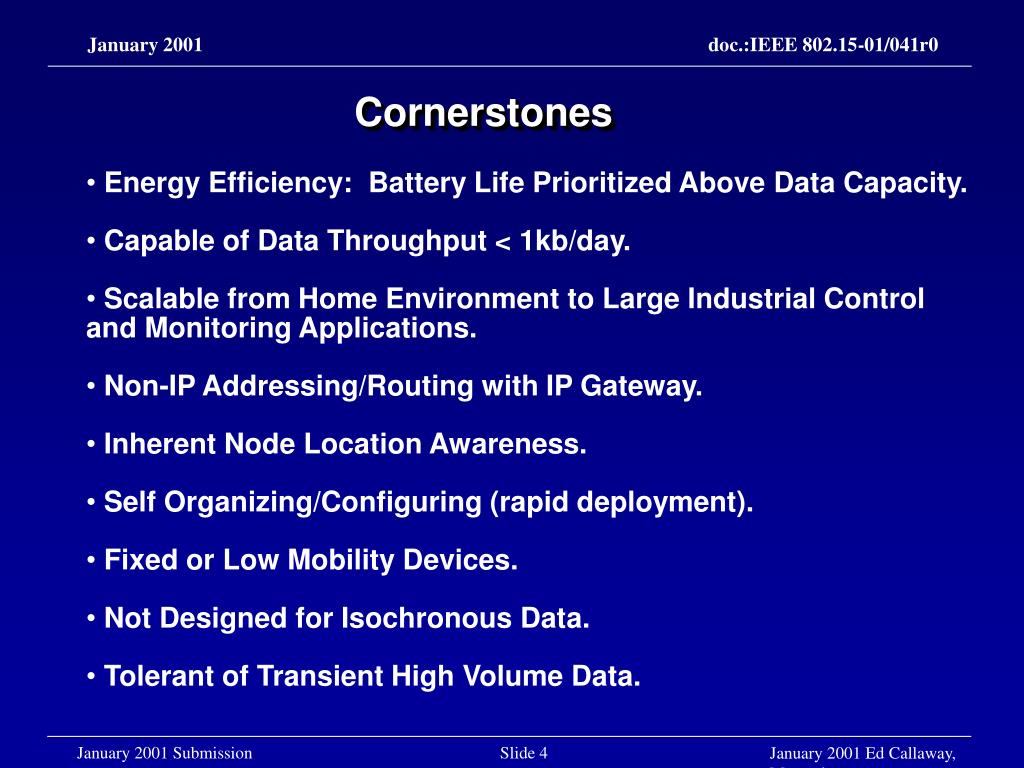 January 2001

doc.:IEEE 802.15-01/041r0

Cornerstones

• Energy Efficiency: Battery Life Prioritized Above Data Capacity.

• Capable of Data Throughput < 1kb/day.

• Scalable from Home Environment to Large Industrial Control and Monitoring Applications.

• Non-IP Addressing/Routing with IP Gateway.

• Inherent Node Location Awareness.

• Self Organizing/Configuring (rapid deployment).

• Fixed or Low Mobility Devices.

• Not Designed for Isochronous Data.

• Tolerant of Transient High Volume Data.

January 2001 Submission

Slide 4

January 2001 Ed Callaway,